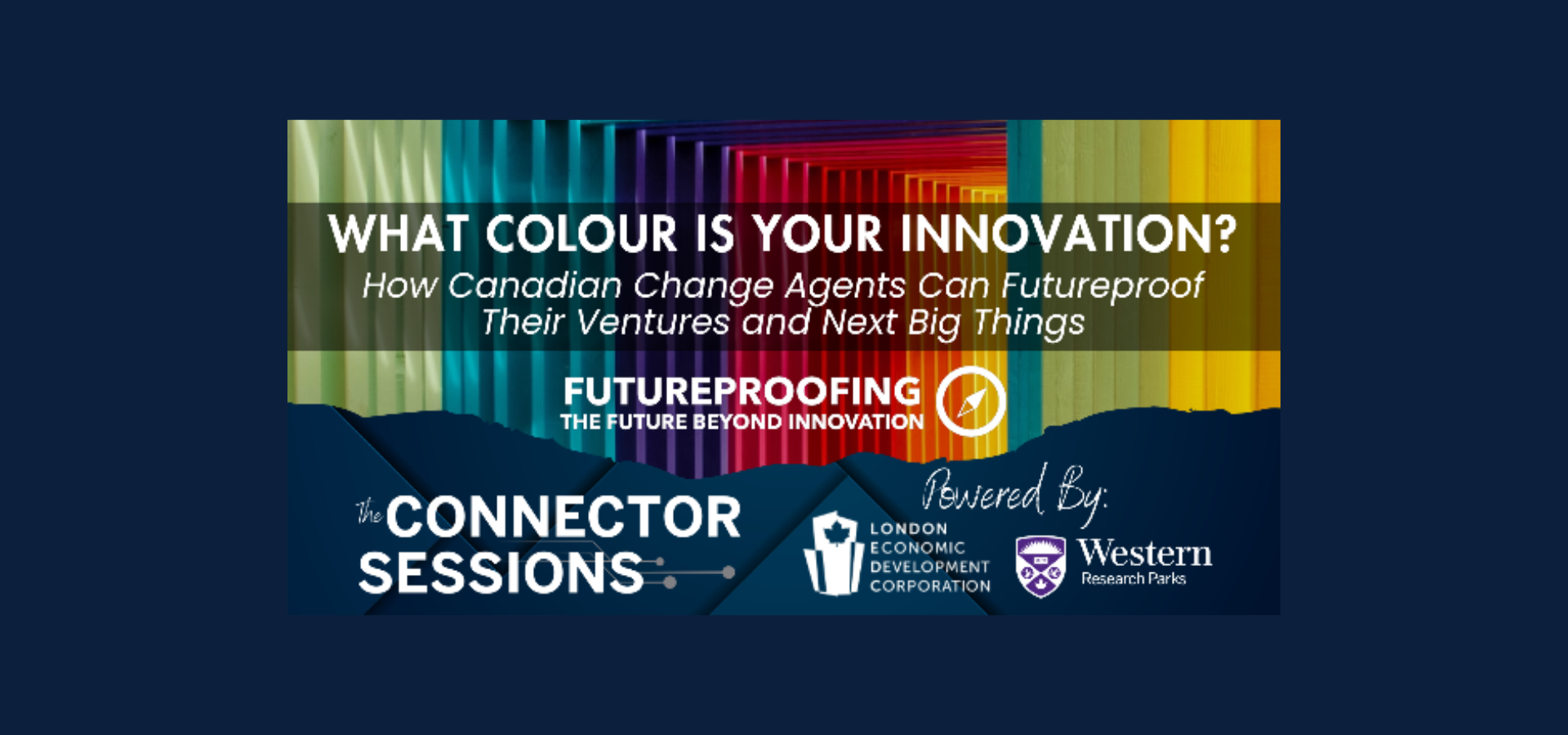 WHAT COLOUR IS YOUR INNOVATION?
How Canadian Change Agents Can Futureproof Their Ventures and Next Big Things

FUTUREPROOFING
THE FUTURE BEYOND INNOVATION

The CONNECTOR SESSIONS

Powered By:

LONDON ECONOMIC DEVELOPMENT CORPORATION

Western Research Parks